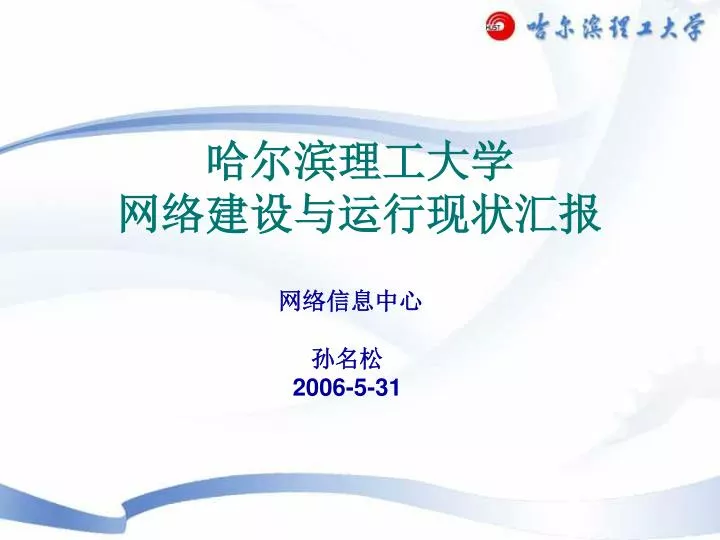 HUST 哈尔滨理工大学

哈尔滨理工大学
网络建设与运行现状汇报

网络信息中心

孙名松
2006-5-31